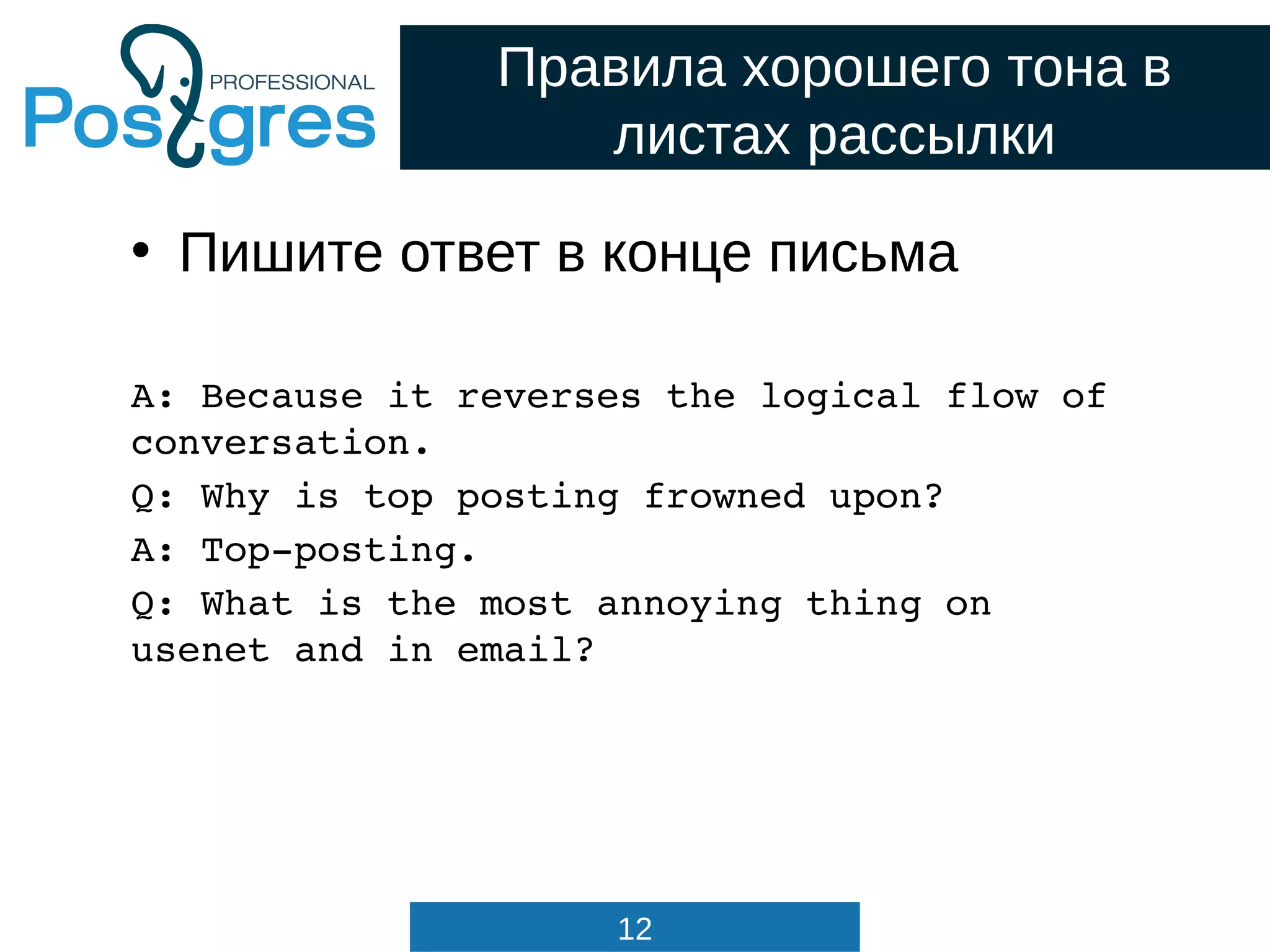 PROFESSIONAL
Postgres

Правила хорошего тона в листах рассылки

• Пишите ответ в конце письма

A: Because it reverses the logical flow of conversation.

Q: Why is top posting frowned upon?

A: Top-posting.

Q: What is the most annoying thing on usenet and in email?

12